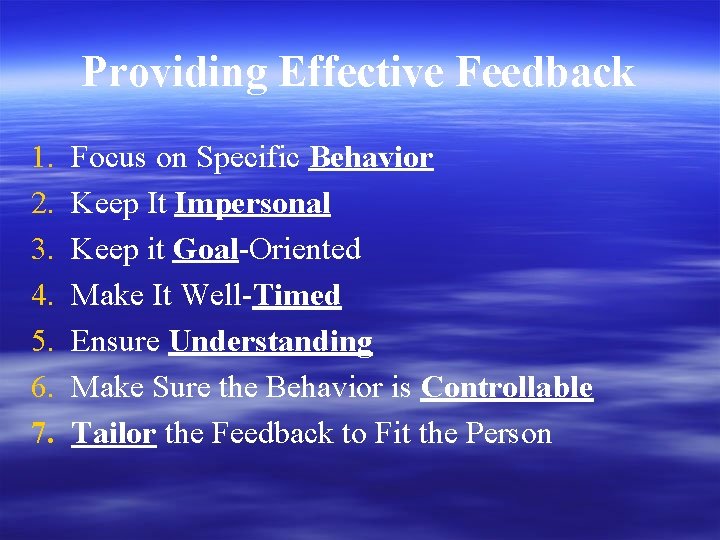 Providing Effective Feedback

1. Focus on Specific Behavior
2. Keep It Impersonal
3. Keep it Goal-Oriented
4. Make It Well-Timed
5. Ensure Understanding
6. Make Sure the Behavior is Controllable
7. Tailor the Feedback to Fit the Person